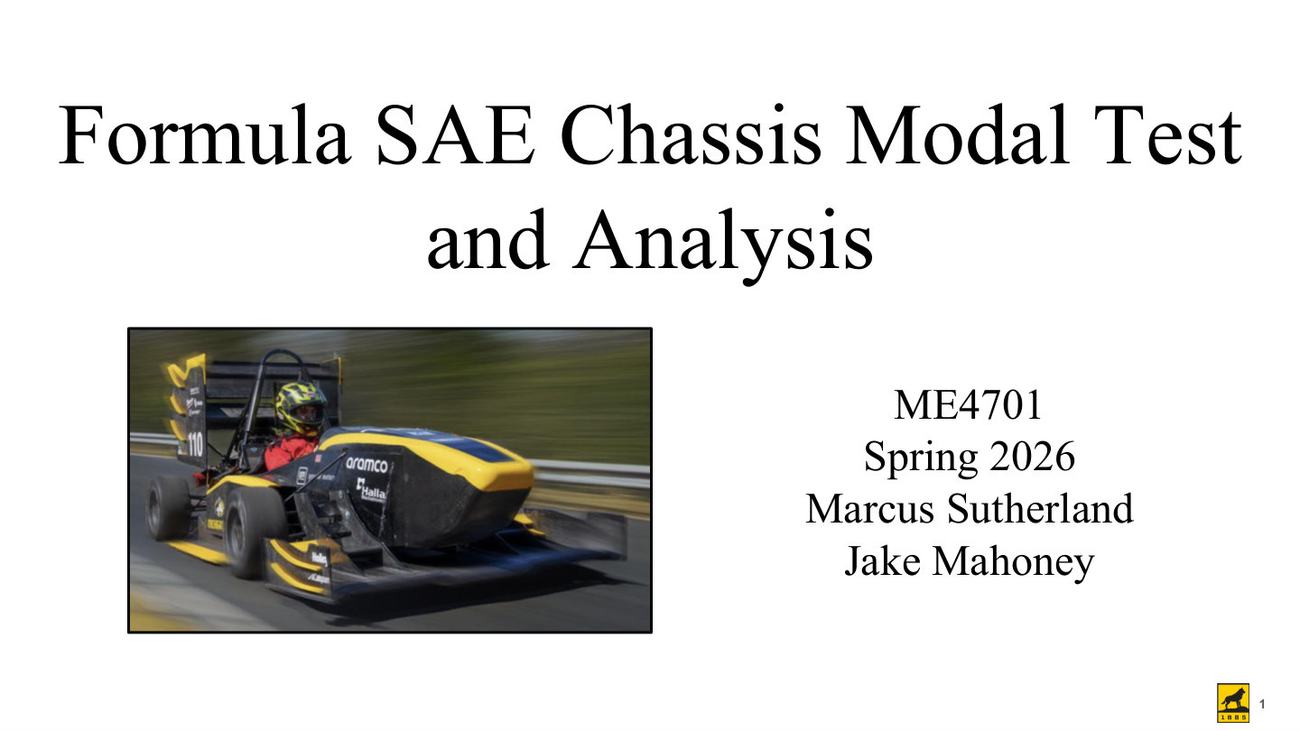 Formula SAE Chassis Modal Test and Analysis

110
aramco
Halla

ME4701
Spring 2026
Marcus Sutherland
Jake Mahoney

1885

1